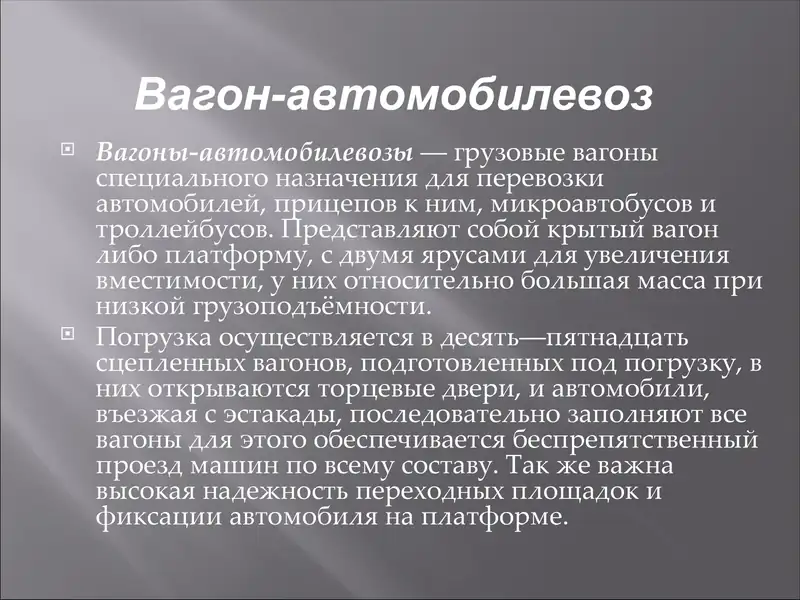 Вагон-автомобилевоз

Вагоны-автомобилевозы — грузовые вагоны специального назначения для перевозки автомобилей, прицепов к ним, микроавтобусов и троллейбусов. Представляют собой крытый вагон либо платформу, с двумя ярусами для увеличения вместимости, у них относительно большая масса при низкой грузоподъёмности.

Погрузка осуществляется в десять—пятнадцать сцепленных вагонов, подготовленных под погрузку, в них открываются торцевые двери, и автомобили, въезжая с эстакады, последовательно заполняют все вагоны для этого обеспечивается беспрепятственный проезд машин по всему составу. Так же важна высокая надежность переходных площадок и фиксации автомобиля на платформе.